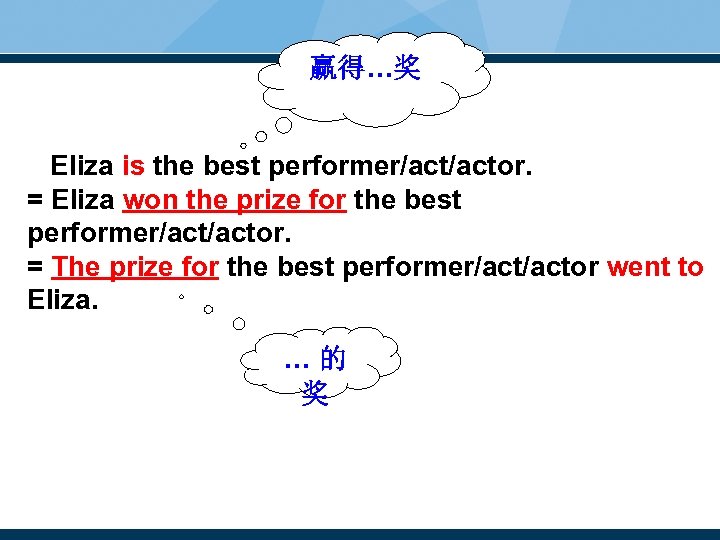 赢得…奖

Eliza is the best performer/act/actor.
= Eliza won the prize for the best performer/act/actor.
= The prize for the best performer/act/actor went to Eliza.

… 的奖